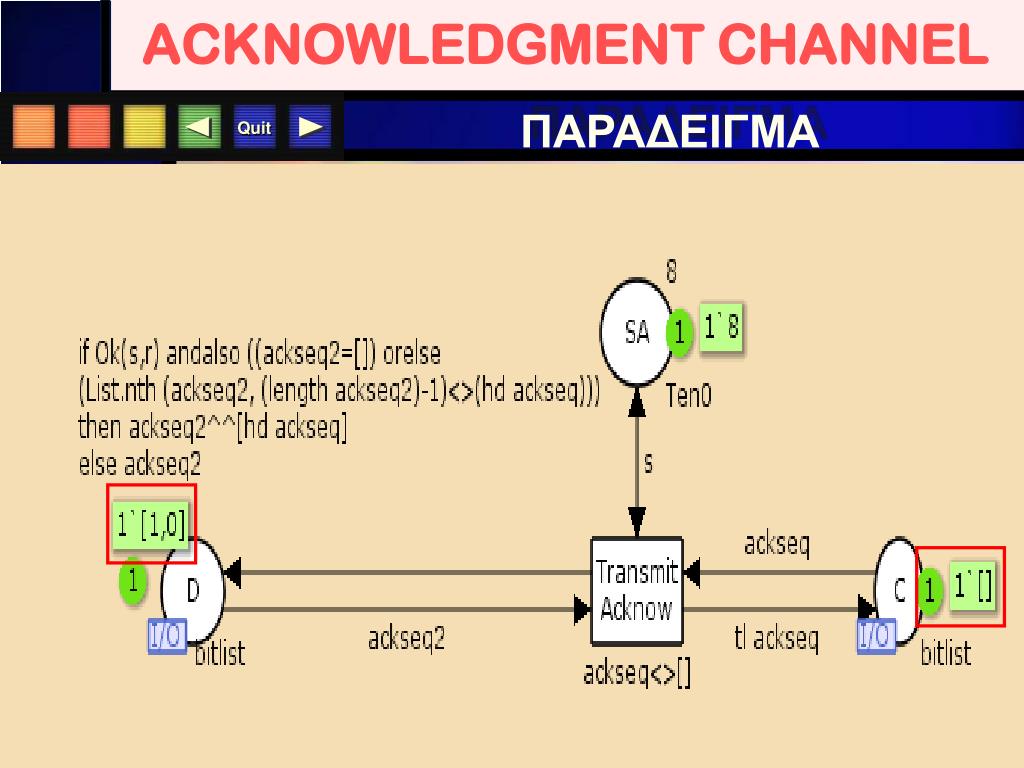 ACKNOWLEDGMENT CHANNEL

Quit

ΠΑΡΑΔΕΙΓΜΑ

8

SA

1

1`8

Ten0

if Ok(s,r) andalso ((ackseq2=[]) orelse
(List.nth (ackseq2, (length ackseq2)-1)<>(hd ackseq)))
then ackseq2^^[hd ackseq]
else ackseq2

s

1`[1,0]

1

D

I/O

bitlist

ackseq2

Transmit
Acknow

ackseq<>[]

ackseq

tl ackseq

C

1

1`[]

I/O

bitlist